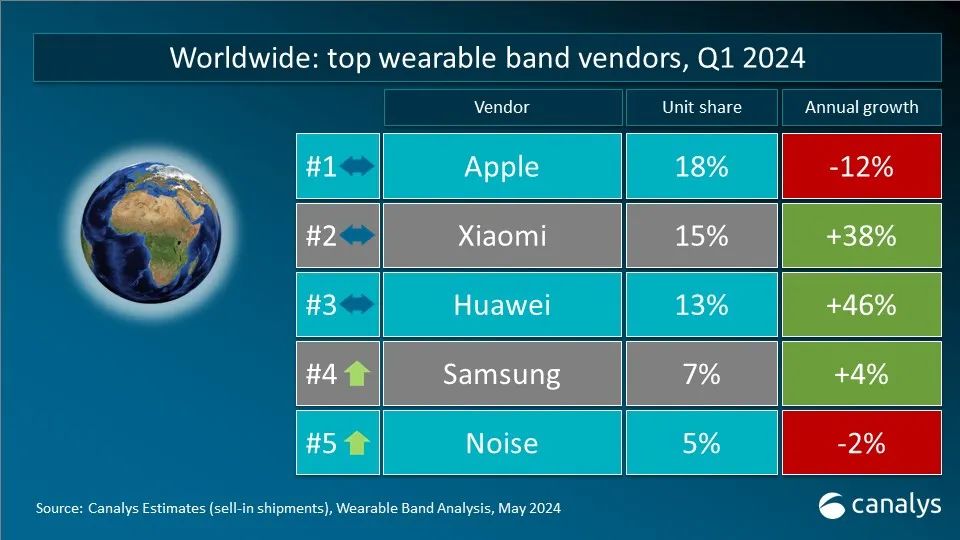 Worldwide: top wearable band vendors, Q1 2024

| | Vendor | Unit share | Annual growth |
|---|---|---|---|
| #1 | Apple | 18% | -12% |
| #2 | Xiaomi | 15% | +38% |
| #3 | Huawei | 13% | +46% |
| #4 | Samsung | 7% | +4% |
| #5 | Noise | 5% | -2% |

Source: Canalys Estimates (sell-in shipments), Wearable Band Analysis, May 2024

canalys